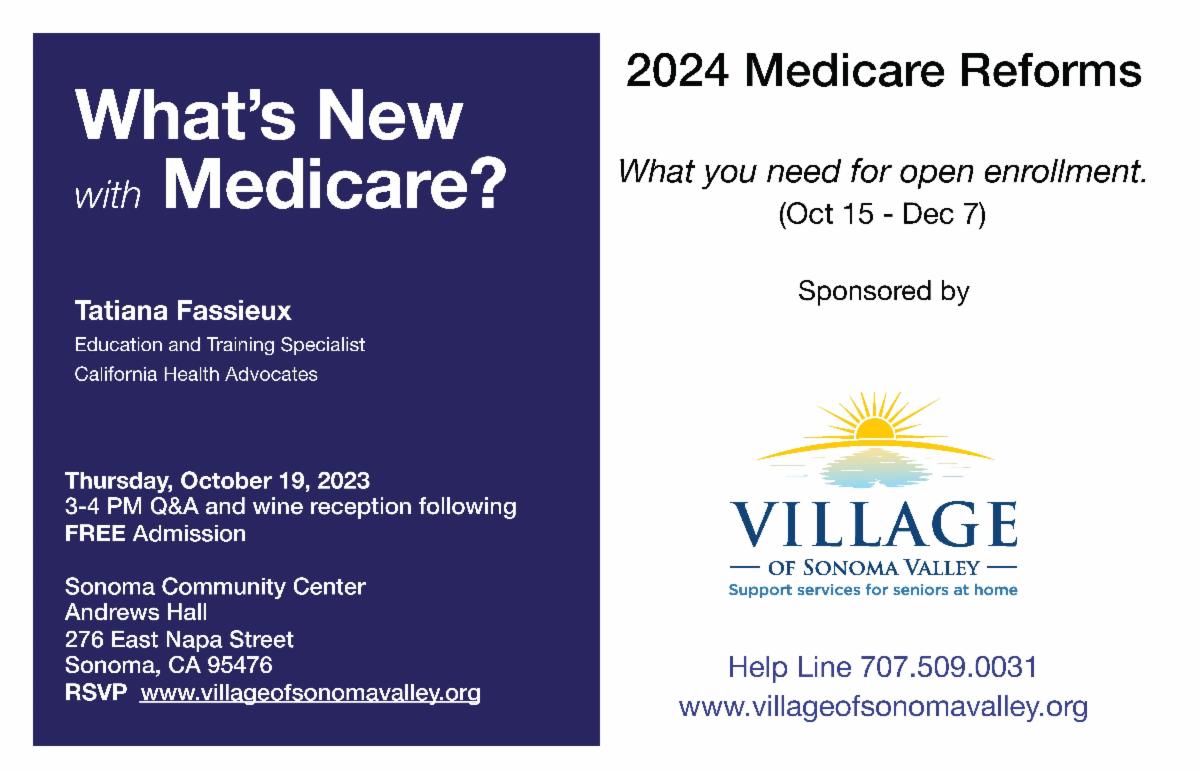 What's New with Medicare?

Tatiana Fassieux
Education and Training Specialist
California Health Advocates

Thursday, October 19, 2023
3-4 PM Q&A and wine reception following
FREE Admission

Sonoma Community Center
Andrews Hall
276 East Napa Street
Sonoma, CA 95476
RSVP www.villageofsonomavalley.org

2024 Medicare Reforms

What you need for open enrollment.
(Oct 15 - Dec 7)

Sponsored by

VILLAGE
— OF SONOMA VALLEY —
Support services for seniors at home

Help Line 707.509.0031
www.villageofsonomavalley.org